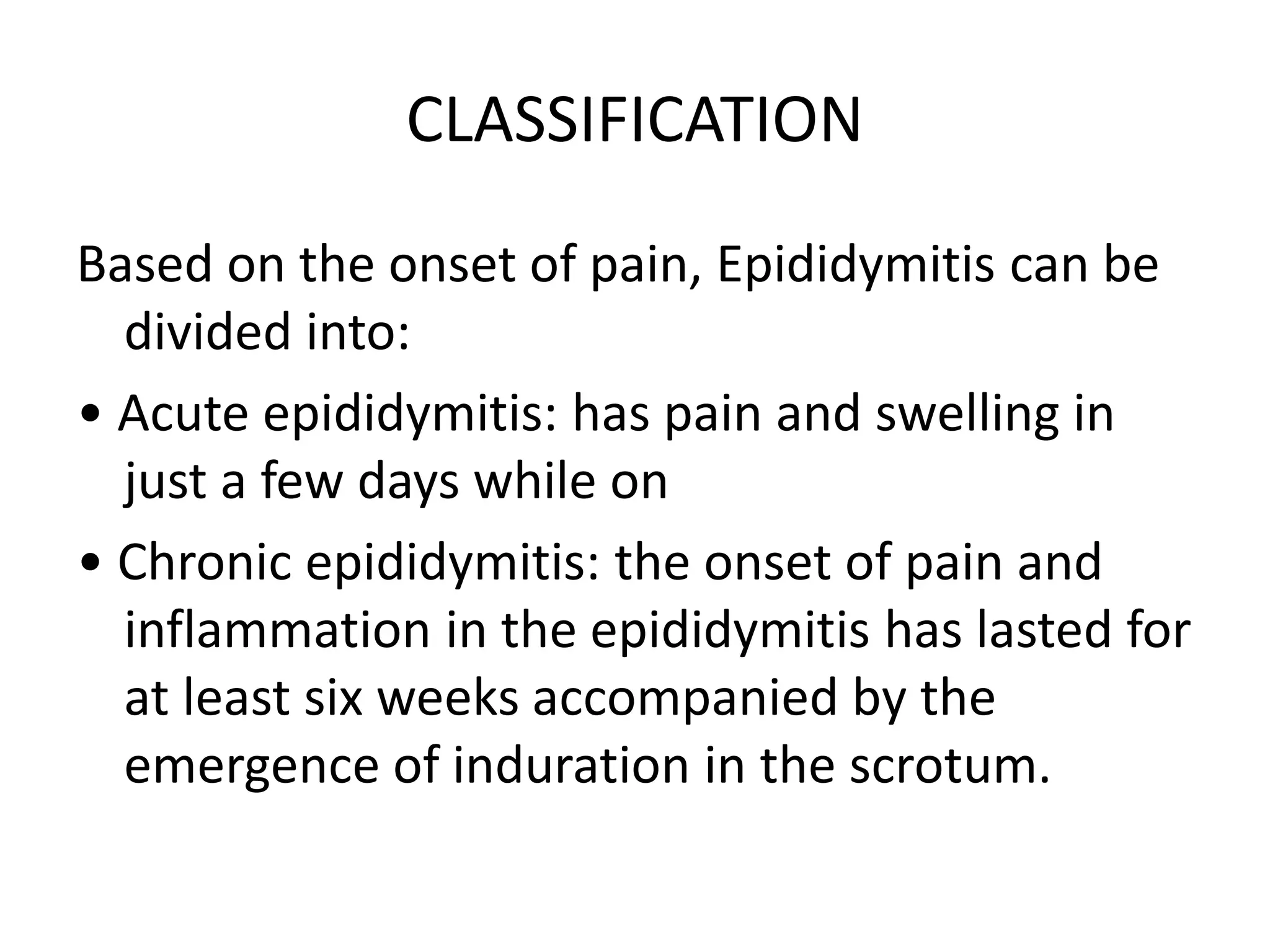 CLASSIFICATION

Based on the onset of pain, Epididymitis can be divided into:

• Acute epididymitis: has pain and swelling in just a few days while on

• Chronic epididymitis: the onset of pain and inflammation in the epididymitis has lasted for at least six weeks accompanied by the emergence of induration in the scrotum.